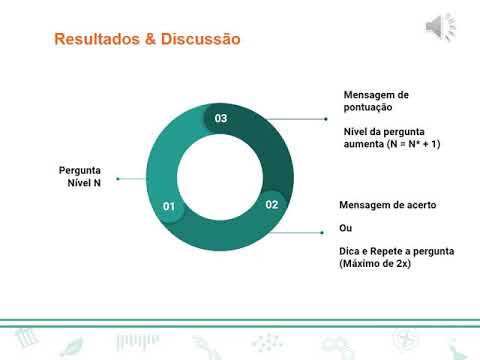 Resultados & Discussão

Pergunta Nível N

01

02

03

Mensagem de pontuação

Nível da pergunta aumenta (N = N* + 1)

Mensagem de acerto

Ou

Dica e Repete a pergunta (Máximo de 2x)